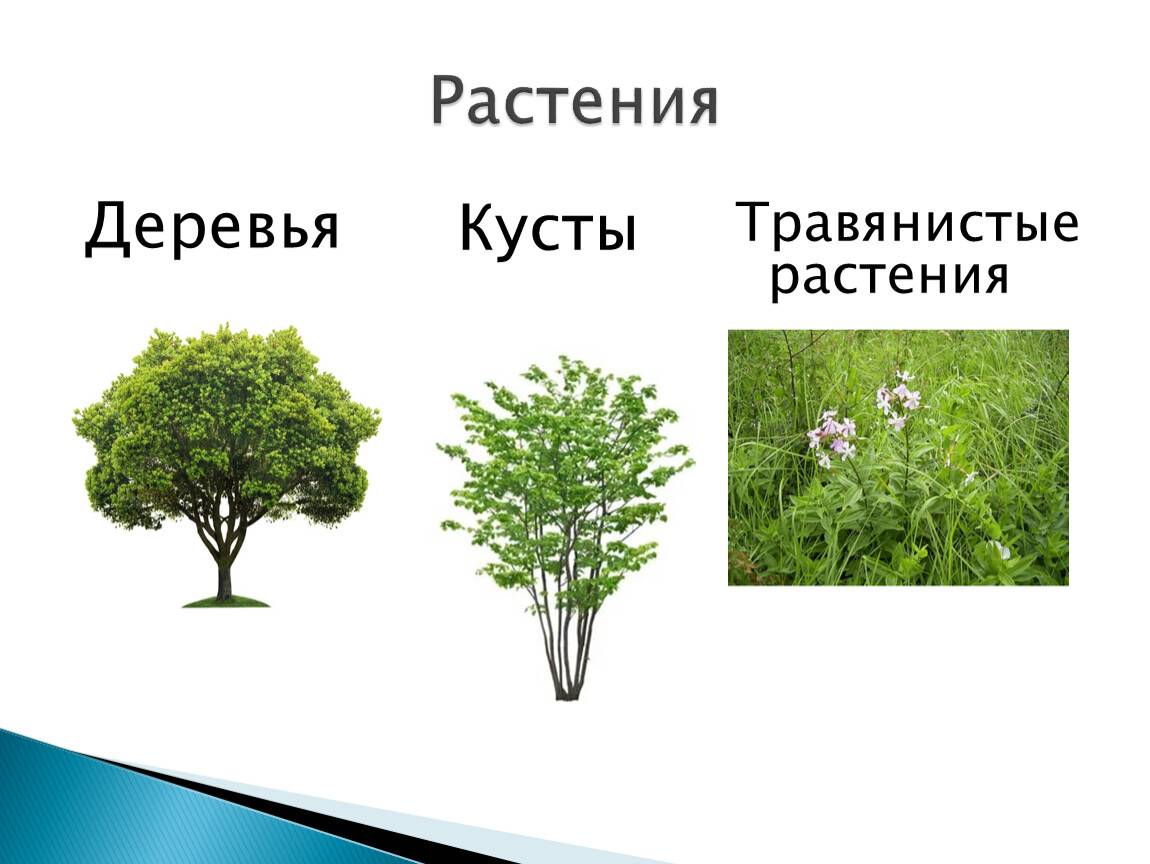 Растения

Деревья

Кусты

Травянистые растения